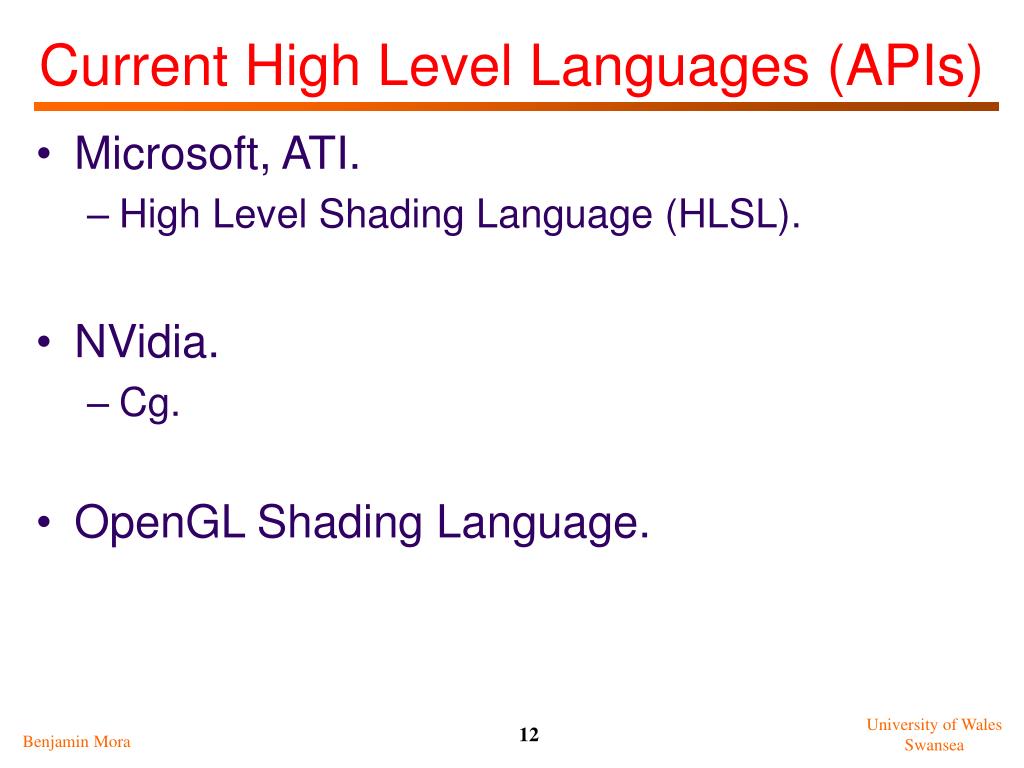 Current High Level Languages (APIs)

• Microsoft, ATI.
– High Level Shading Language (HLSL).

• NVidia.
– Cg.

• OpenGL Shading Language.

Benjamin Mora

12

University of Wales
Swansea